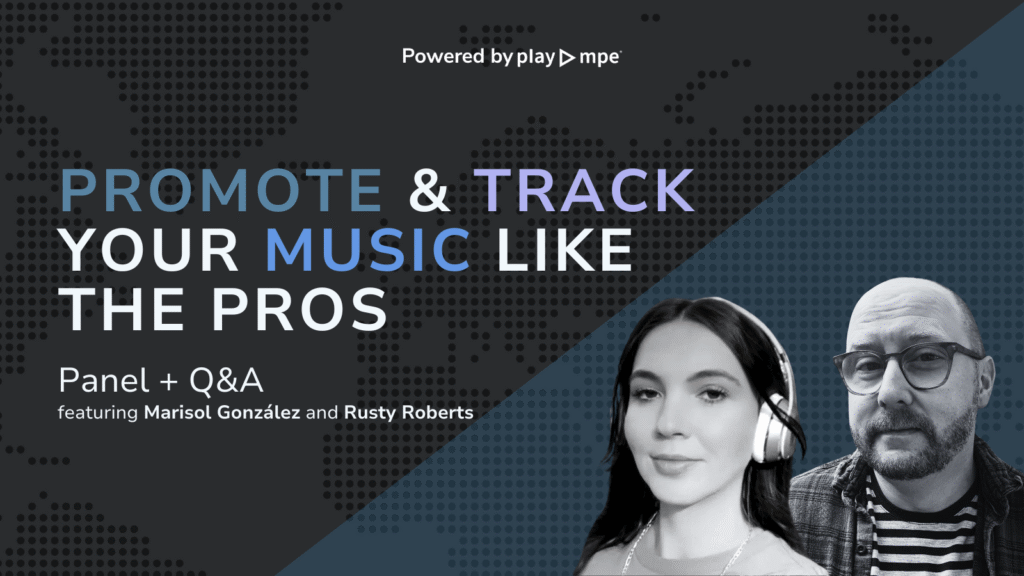 Powered by play ▷ mpe

PROMOTE & TRACK YOUR MUSIC LIKE THE PROS

Panel + Q&A
featuring Marisol González and Rusty Roberts